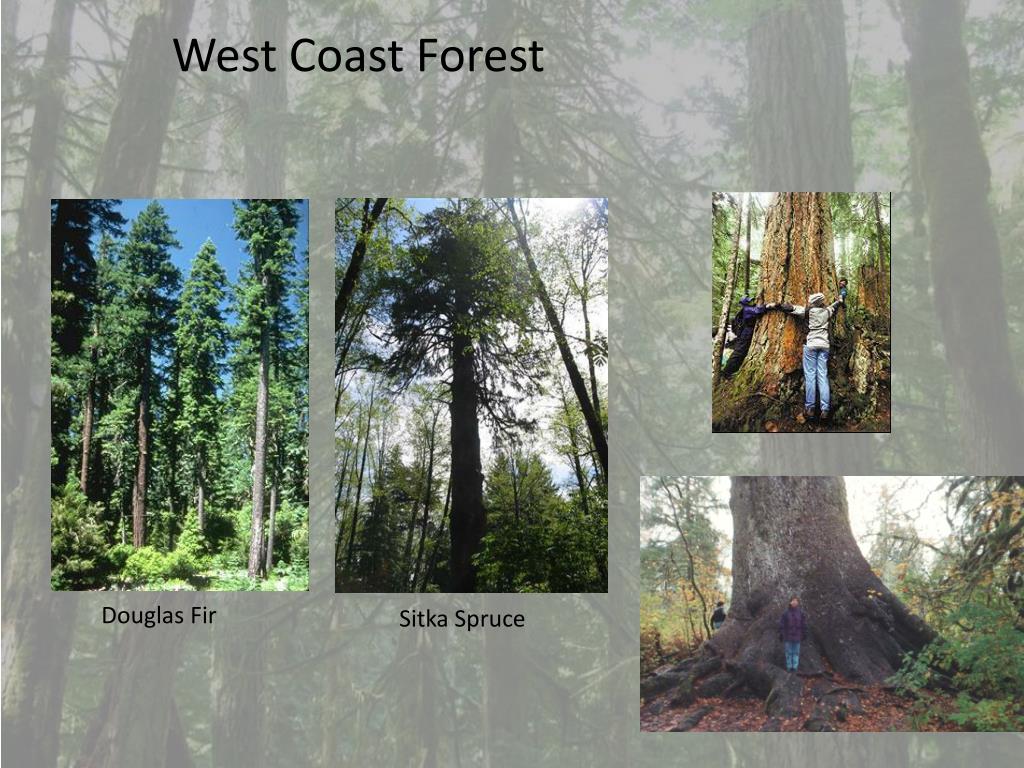 West Coast Forest

Douglas Fir

Sitka Spruce